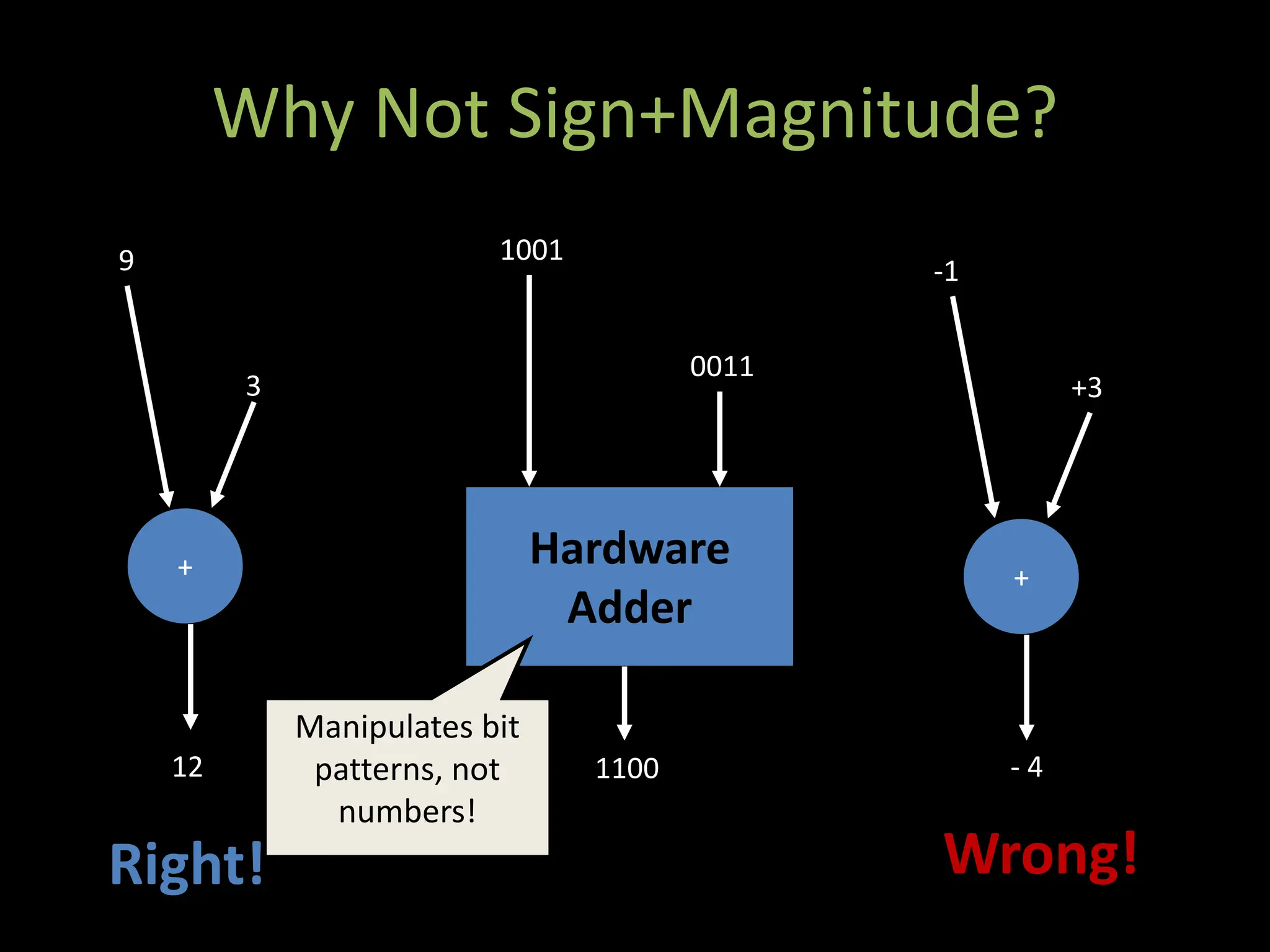 Why Not Sign+Magnitude?

9

3

+

12

Right!

1001

0011

Hardware Adder

Manipulates bit patterns, not numbers!

1100

-1

+3

+

- 4

Wrong!